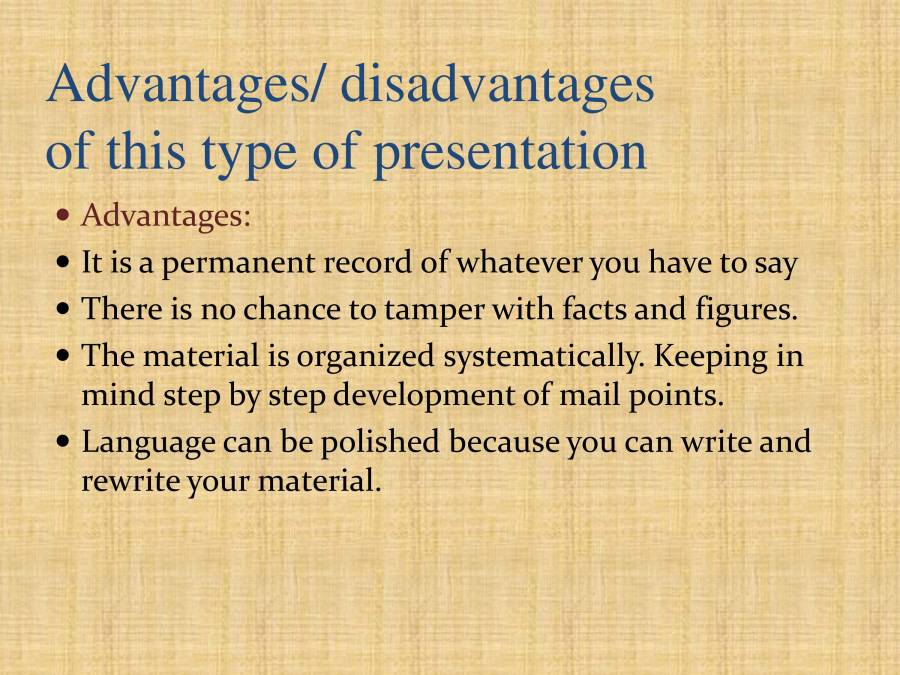 Advantages/ disadvantages of this type of presentation

- Advantages:
- It is a permanent record of whatever you have to say
- There is no chance to tamper with facts and figures.
- The material is organized systematically. Keeping in mind step by step development of mail points.
- Language can be polished because you can write and rewrite your material.